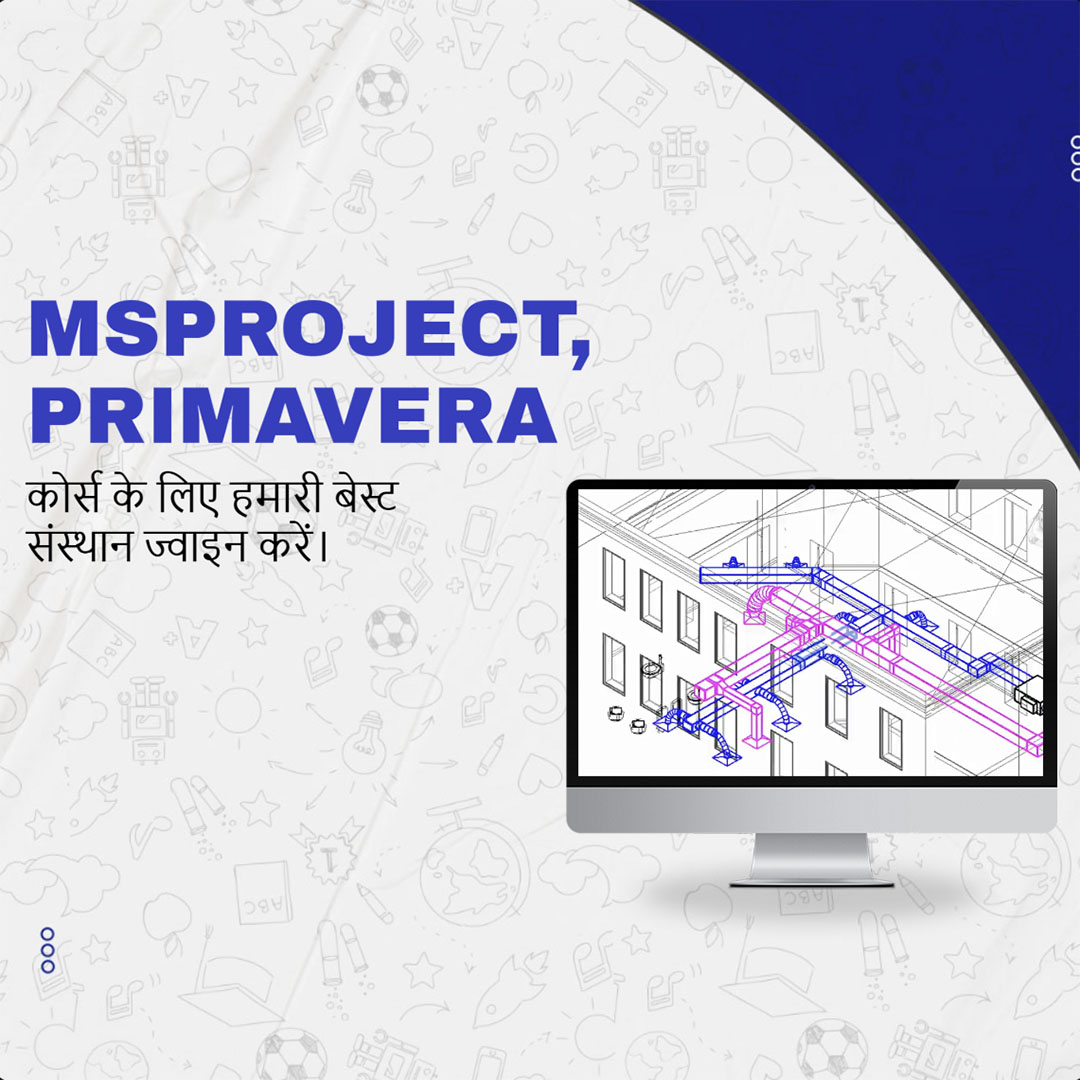 MSPROJECT, PRIMAVERA

कोर्स के लिए हमारी बेस्ट संस्थान ज्वाइन करें।